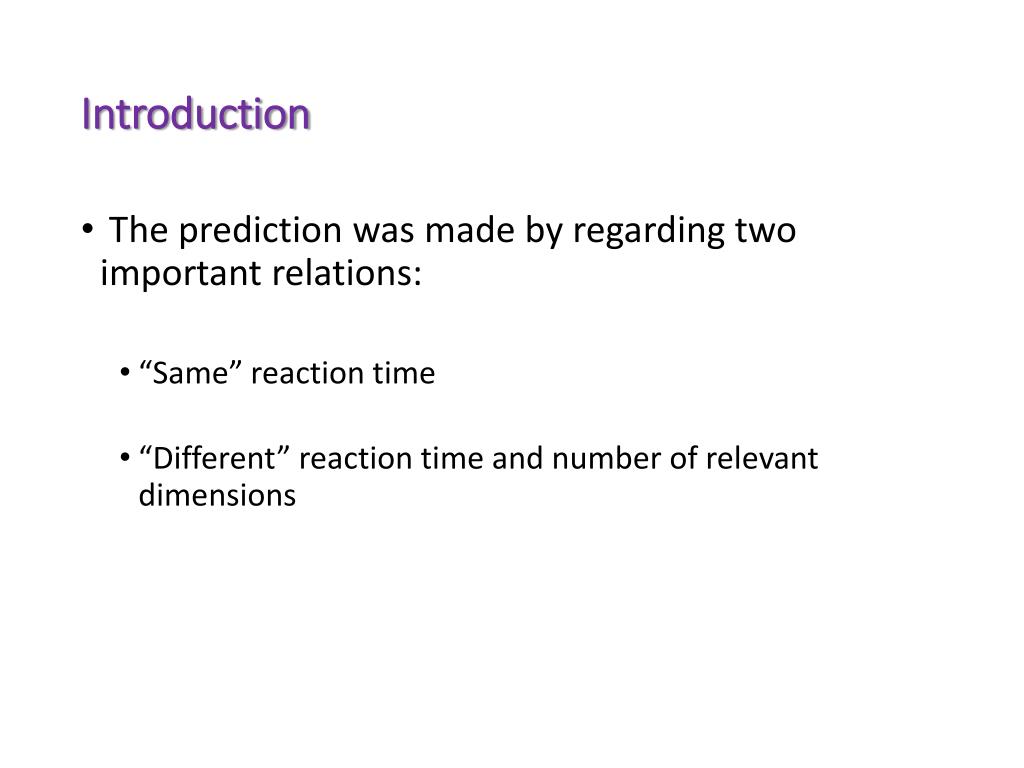 Introduction

• The prediction was made by regarding two important relations:

• “Same” reaction time

• “Different” reaction time and number of relevant dimensions